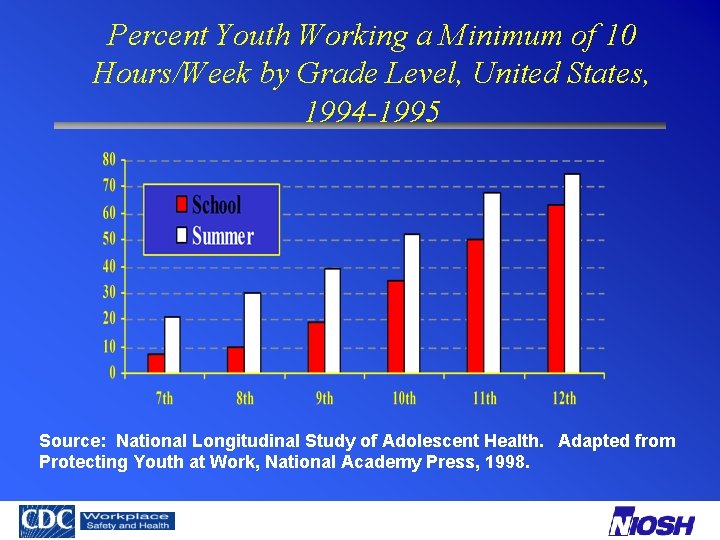 Percent Youth Working a Minimum of 10 Hours/Week by Grade Level, United States, 1994-1995

80
70
60
50
40
30
20
10
0

School
Summer

7th
8th
9th
10th
11th
12th

Source: National Longitudinal Study of Adolescent Health. Adapted from Protecting Youth at Work, National Academy Press, 1998.

CDC
Workplace
Safety and Health

NIOSH